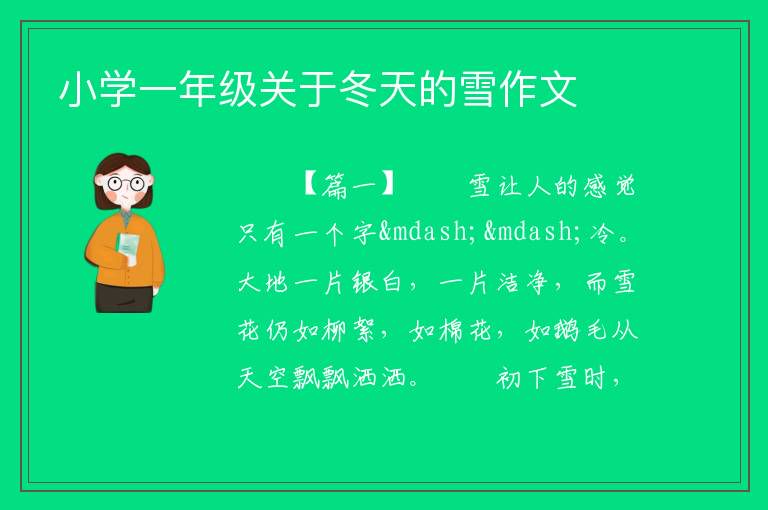 小学一年级关于冬天的雪作文

【篇一】　　雪让人的感觉只有一个字&mdash;&mdash;冷。大地一片银白，一片洁净，而雪花仍如柳絮，如棉花，如鹅毛从天空飘飘洒洒。　　初下雪时，